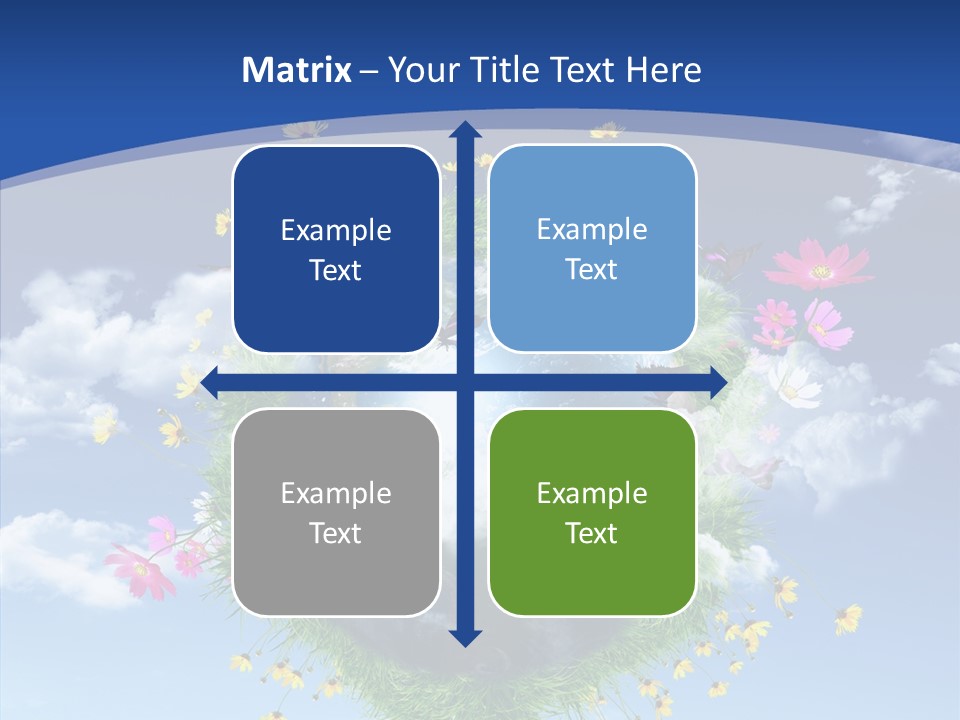 Matrix – Your Title Text Here

Example Text

Example Text

Example Text

Example Text